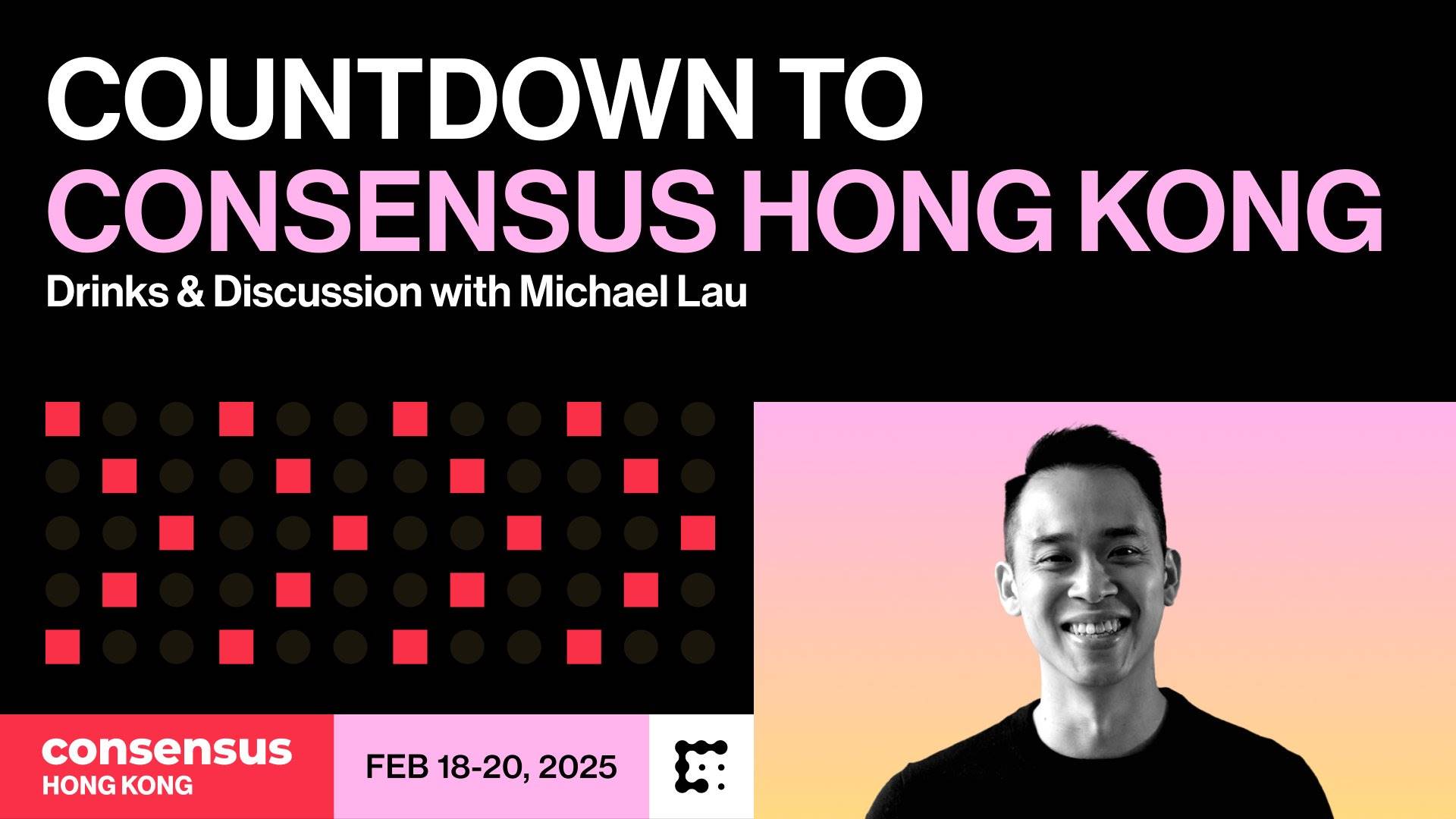 COUNTDOWN TO CONSENSUS HONG KONG

Drinks & Discussion with Michael Lau

consensus
HONG KONG

FEB 18-20, 2025